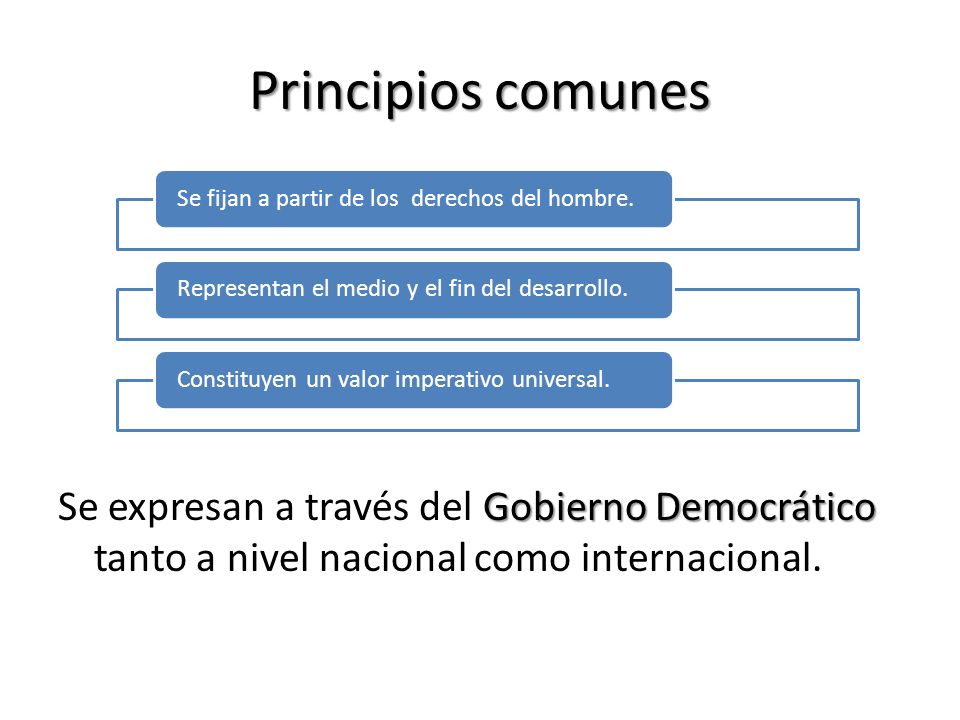 Principios comunes

Se fijan a partir de los derechos del hombre.

Representan el medio y el fin del desarrollo.

Constituyen un valor imperativo universal.

Se expresan a través del Gobierno Democrático tanto a nivel nacional como internacional.